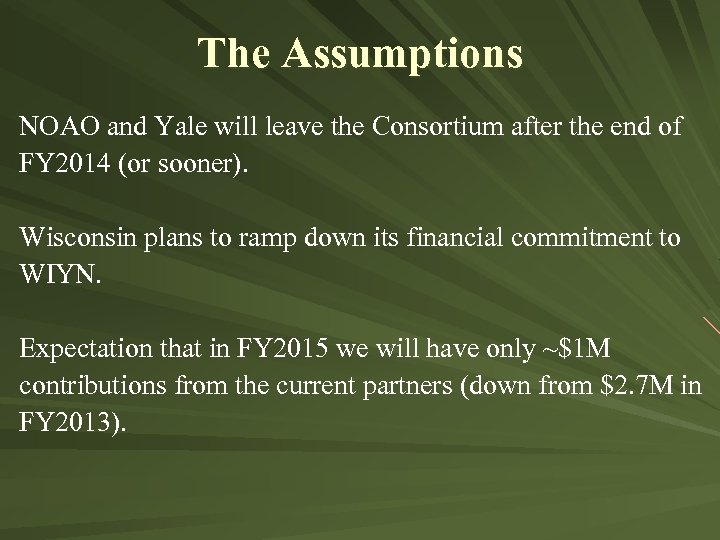 The Assumptions

NOAO and Yale will leave the Consortium after the end of FY2014 (or sooner).

Wisconsin plans to ramp down its financial commitment to WIYN.

Expectation that in FY2015 we will have only ~\$1M contributions from the current partners (down from \$2.7M in FY2013).